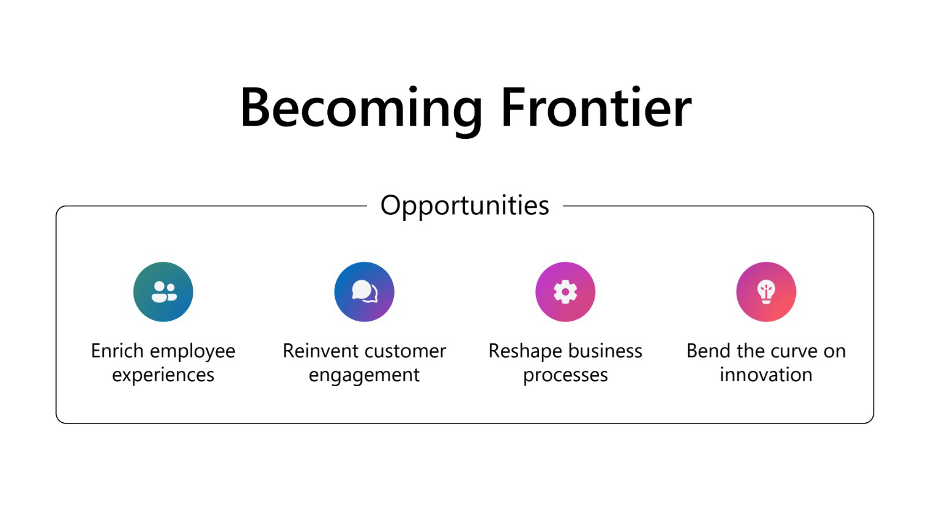 Becoming Frontier

Opportunities

Enrich employee experiences

Reinvent customer engagement

Reshape business processes

Bend the curve on innovation